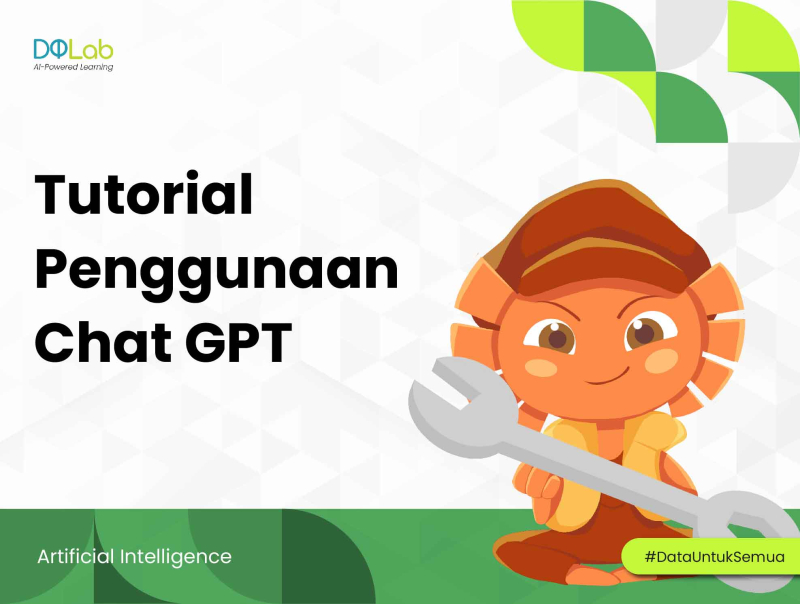 DQLab
AI-Powered Learning

Tutorial Penggunaan Chat GPT

Artificial Intelligence

#DataUntukSemua